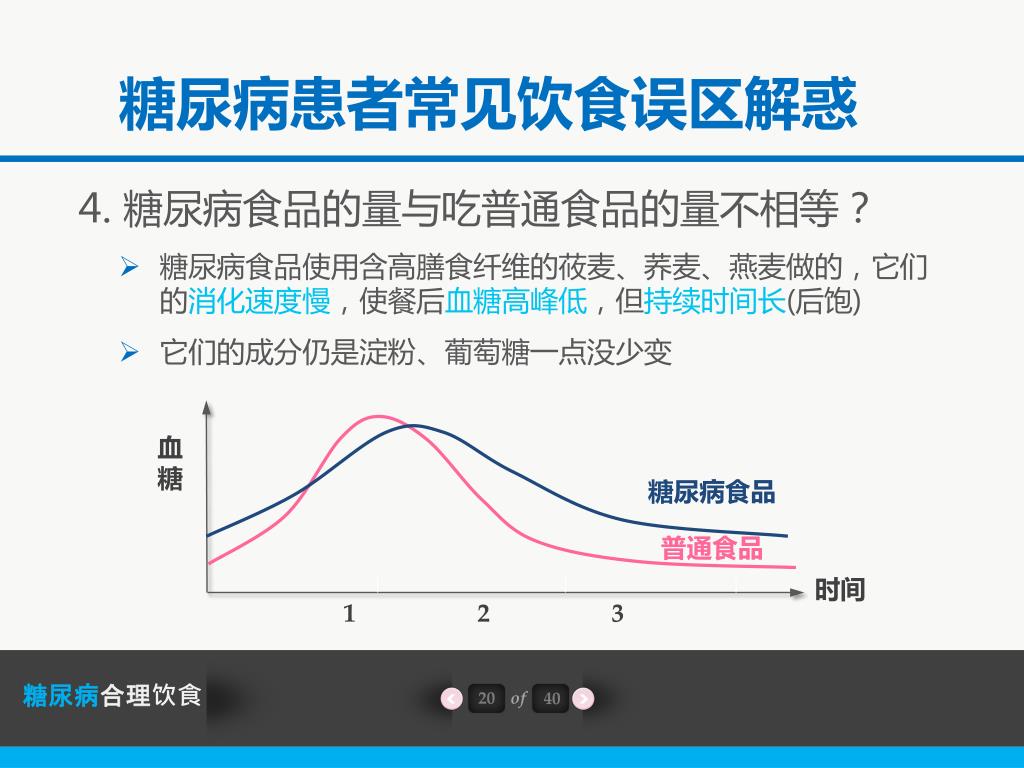 糖尿病患者常见饮食误区解惑

4. 糖尿病食品的量与吃普通食品的量不相等？

➢ 糖尿病食品使用含高膳食纤维的莜麦、荞麦、燕麦做的，它们的消化速度慢，使餐后血糖高峰低，但持续时间长(后饱)

➢ 它们的成分仍是淀粉、葡萄糖一点没少变

血糖

糖尿病食品

普通食品

时间

1

2

3

糖尿病合理饮食

20 of 40